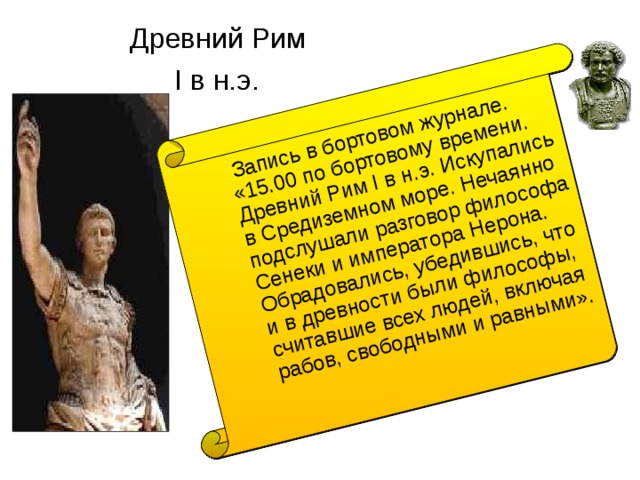 Древний Рим
I в н.э.

Запись в бортовом журнале. «15.00 по бортовому времени. Древний Рим I в н.э. Искупались в Средиземном море. Нечаянно подслушали разговор философа Сенеки и императора Нерона. Обрадовались, убедившись, что и в древности были философы, считавшие всех людей, включая рабов, свободными и равными».